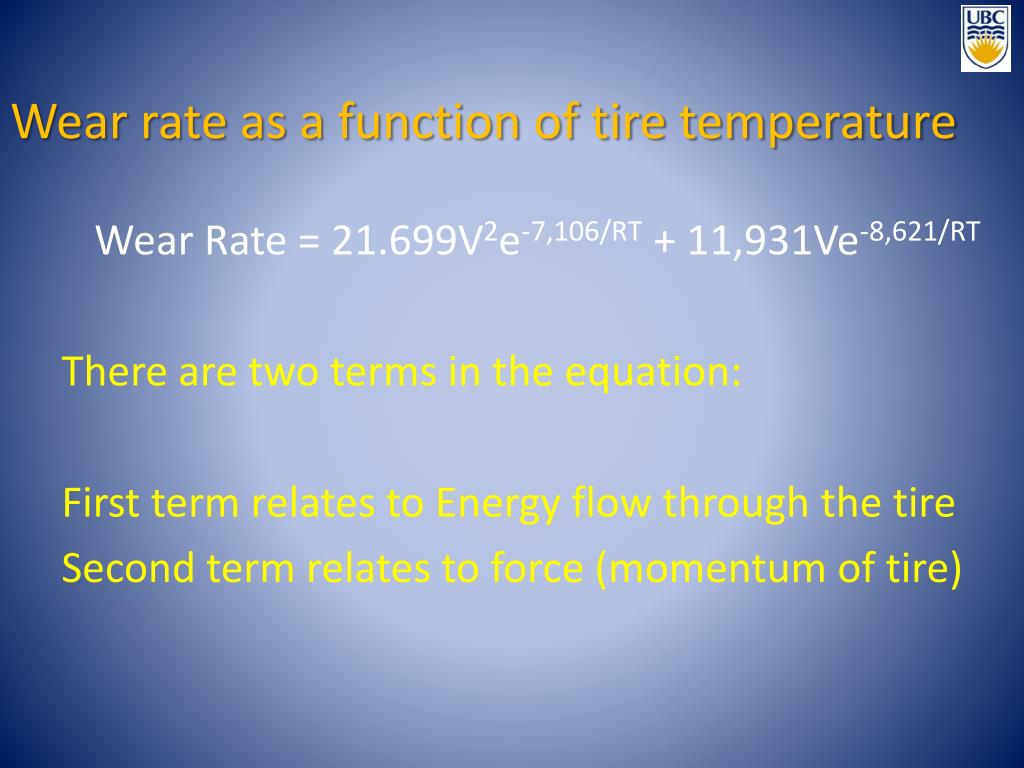 UBC

Wear rate as a function of tire temperature

Wear Rate = $21.699V^2e^{-7,106/RT} + 11,931Ve^{-8,621/RT}$

There are two terms in the equation:

First term relates to Energy flow through the tire
Second term relates to force (momentum of tire)